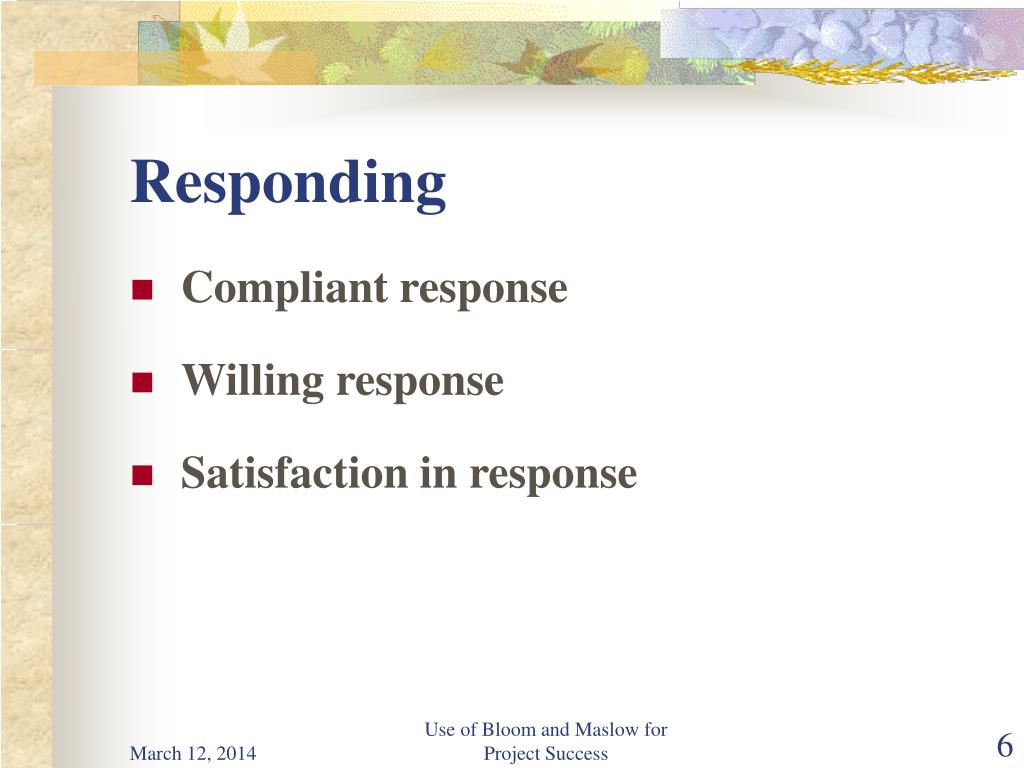 Responding

- Compliant response
- Willing response
- Satisfaction in response

March 12, 2014

Use of Bloom and Maslow for Project Success

6